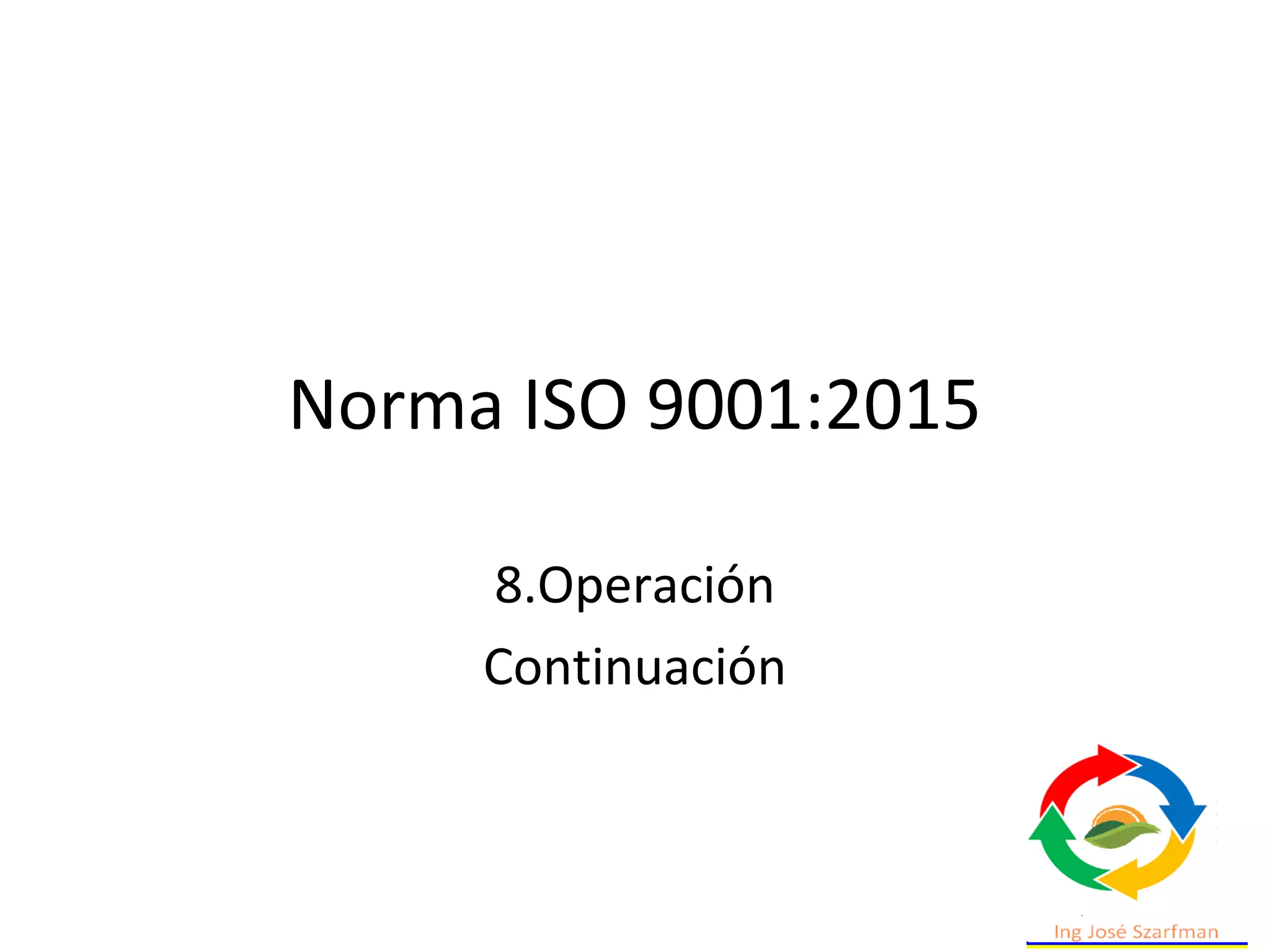 Norma ISO 9001:2015

8.Operación

Continuación

Ing José Szarfman